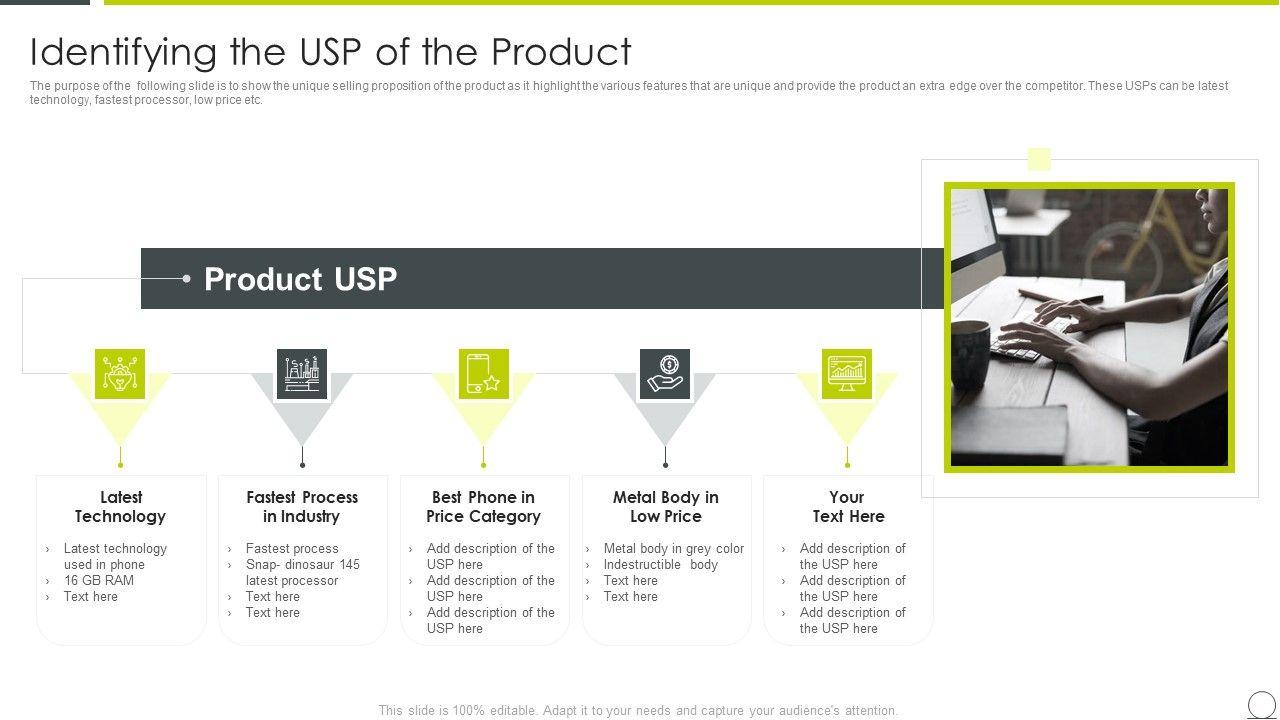 Identifying the USP of the Product

The purpose of the following slide is to show the unique selling proposition of the product as it highlight the various features that are unique and provide the product an extra edge over the competitor. These USPs can be latest technology, fastest processor, low price etc.

Product USP

Latest Technology
› Latest technology used in phone
› 16 GB RAM
› Text here

Fastest Process in Industry
› Fastest process
› Snap- dinosaur 145 latest processor
› Text here
› Text here

Best Phone in Price Category
› Add description of the USP here
› Add description of the USP here
› Add description of the USP here

Metal Body in Low Price
› Metal body in grey color
› Indestructible body
› Text here
› Text here

Your Text Here
› Add description of the USP here
› Add description of the USP here
› Add description of the USP here

This slide is 100% editable. Adapt it to your needs and capture your audience's attention.